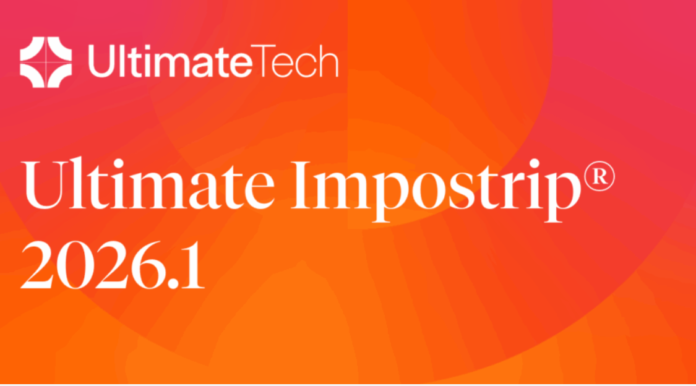 UltimateTech

Ultimate Impostrip®
2026.1